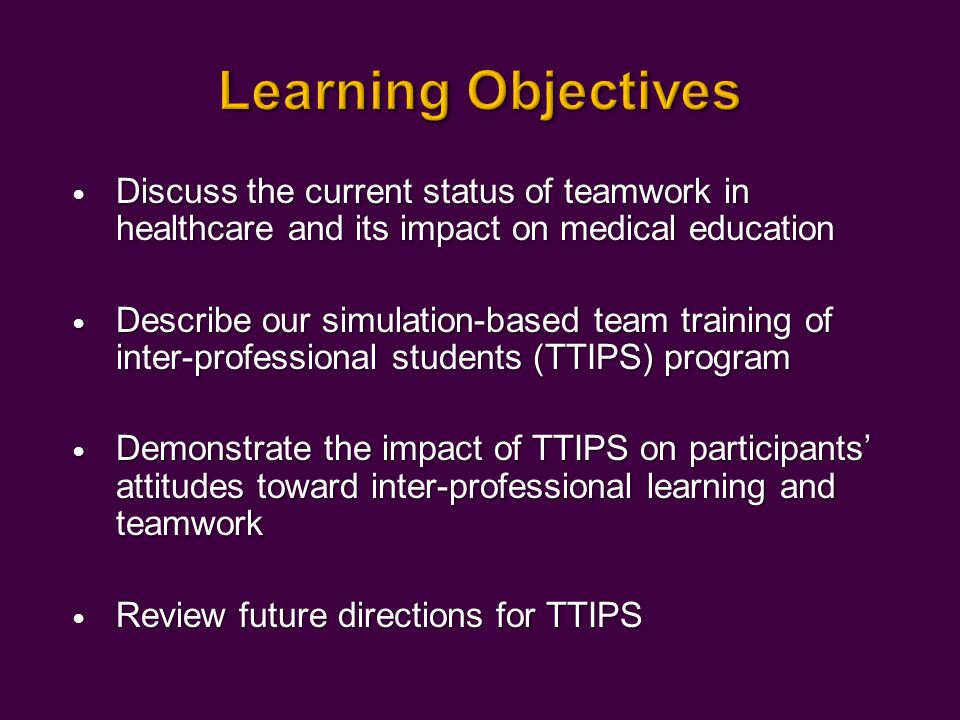 Learning Objectives

• Discuss the current status of teamwork in healthcare and its impact on medical education

• Describe our simulation-based team training of inter-professional students (TTIPS) program

• Demonstrate the impact of TTIPS on participants' attitudes toward inter-professional learning and teamwork

• Review future directions for TTIPS